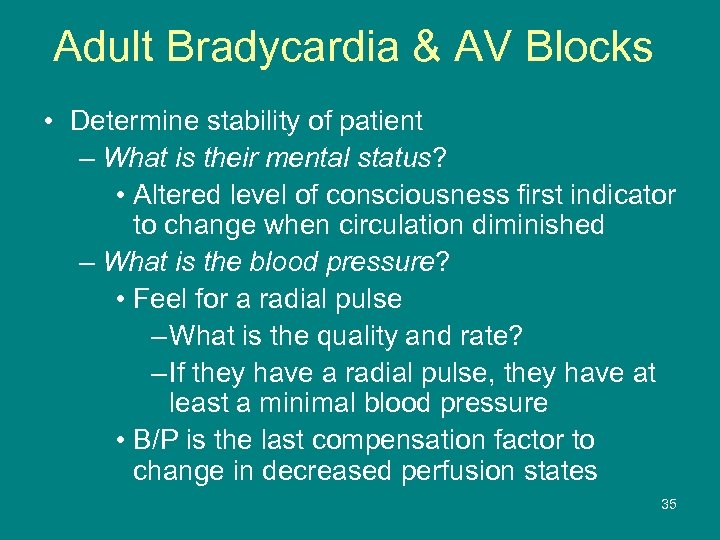 Adult Bradycardia & AV Blocks

• Determine stability of patient
– What is their mental status?
• Altered level of consciousness first indicator to change when circulation diminished
– What is the blood pressure?
• Feel for a radial pulse
– What is the quality and rate?
– If they have a radial pulse, they have at least a minimal blood pressure
• B/P is the last compensation factor to change in decreased perfusion states

35